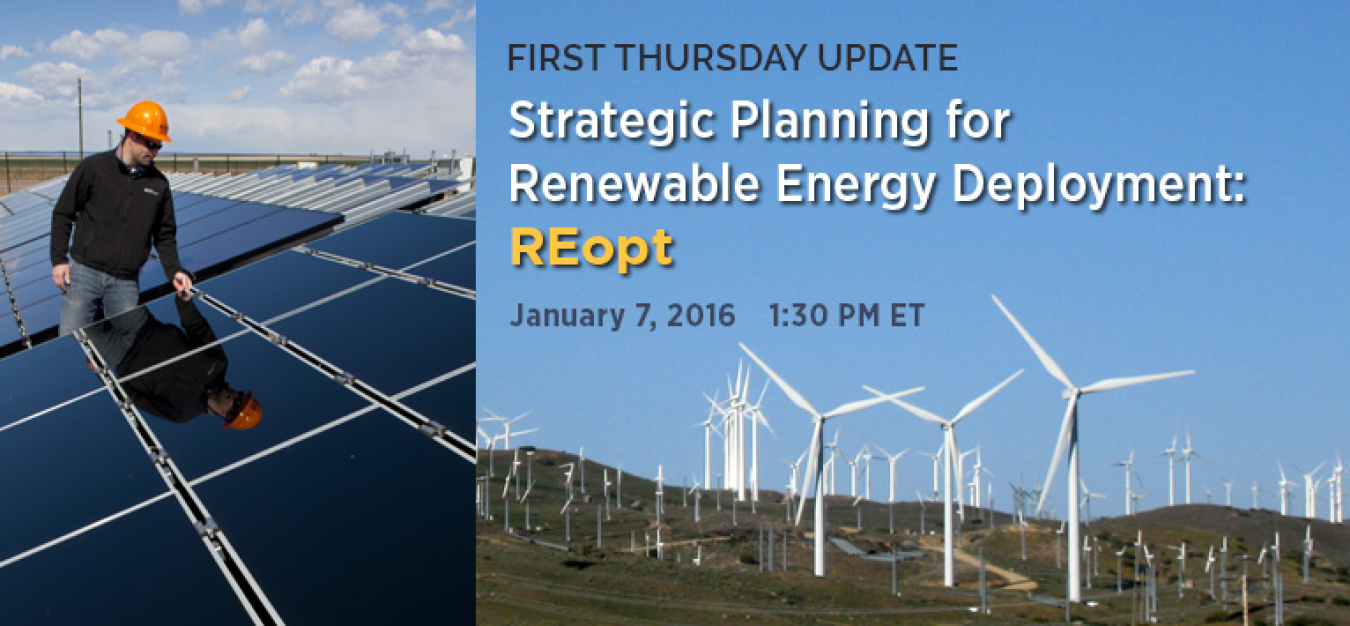 FIRST THURSDAY UPDATE

Strategic Planning for Renewable Energy Deployment: REopt

January 7, 2016 1:30 PM ET